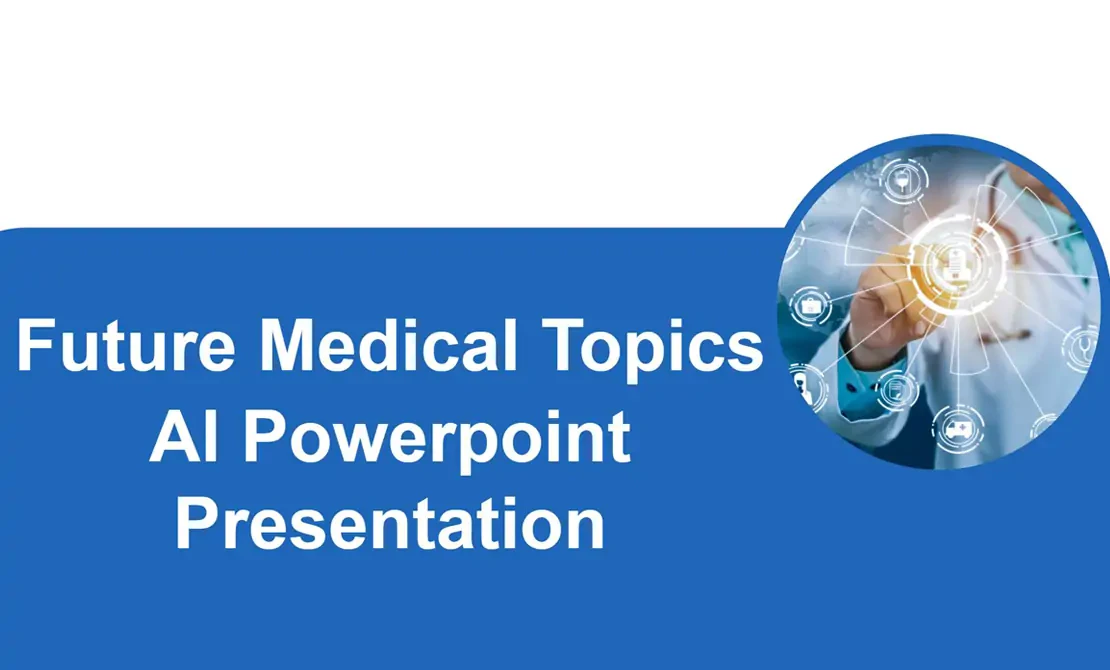 Future Medical Topics AI Powerpoint Presentation